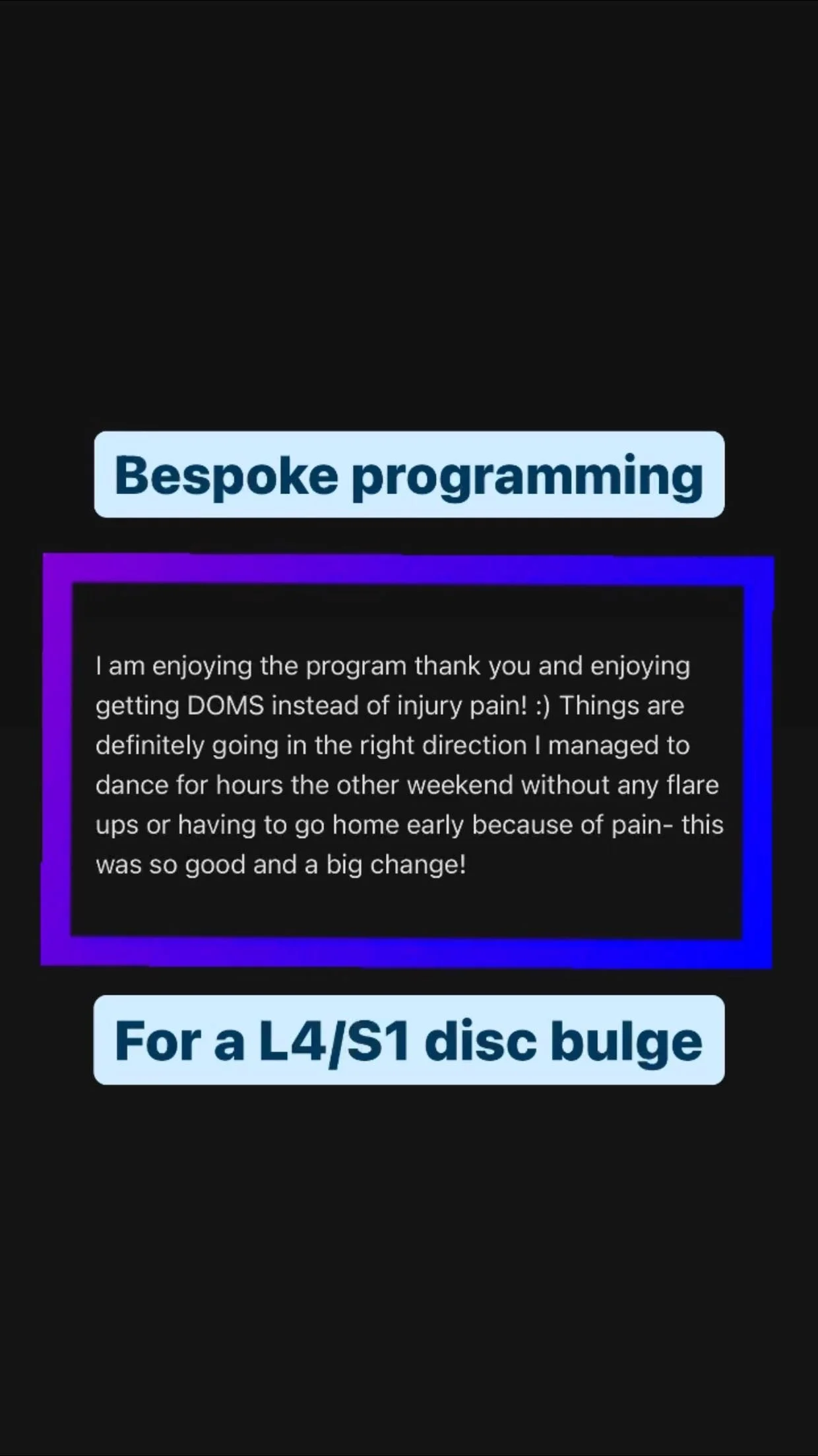 Bespoke programming

I am enjoying the program thank you and enjoying getting DOMS instead of injury pain! :) Things are definitely going in the right direction I managed to dance for hours the other weekend without any flare ups or having to go home early because of pain- this was so good and a big change!

For a L4/S1 disc bulge